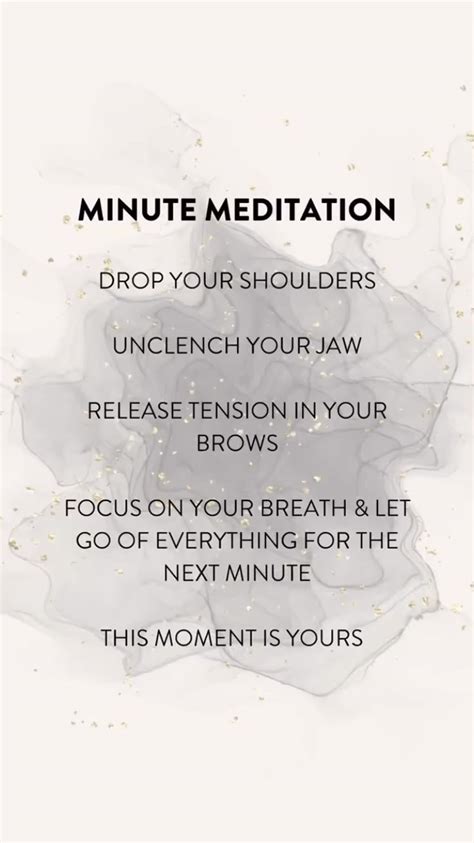 MINUTE MEDITATION

DROP YOUR SHOULDERS

UNCLENCH YOUR JAW

RELEASE TENSION IN YOUR BROWS

FOCUS ON YOUR BREATH & LET GO OF EVERYTHING FOR THE NEXT MINUTE

THIS MOMENT IS YOURS